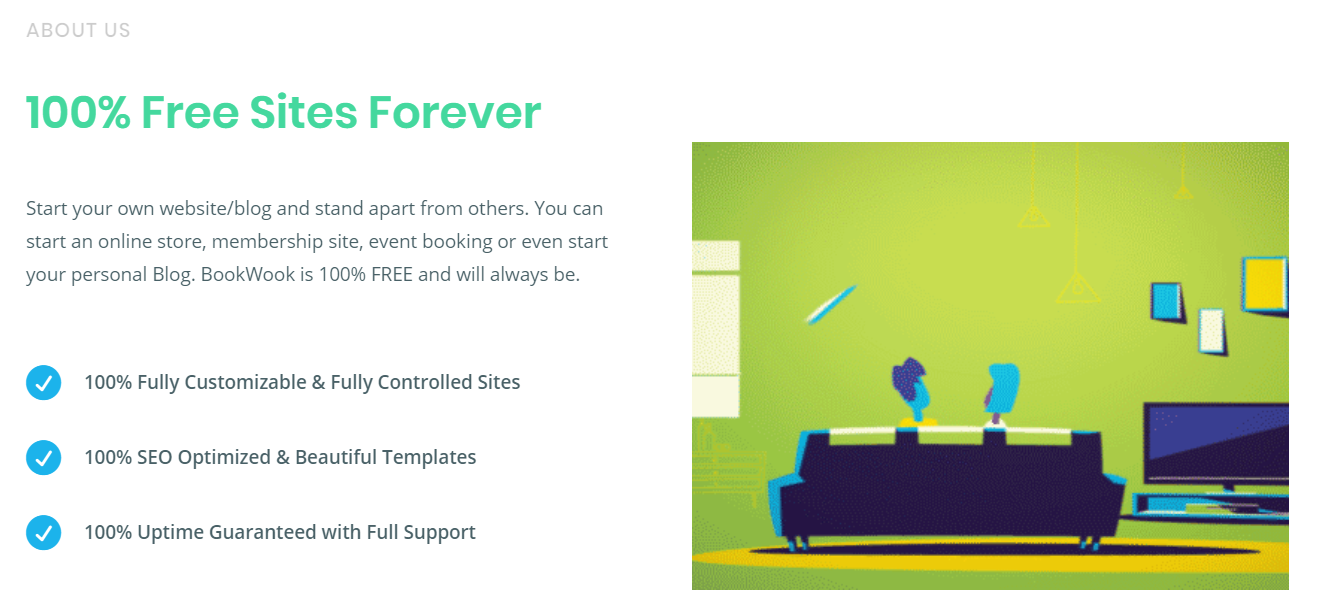 ABOUT US

100% Free Sites Forever

Start your own website/blog and stand apart from others. You can start an online store, membership site, event booking or even start your personal Blog. BookWook is 100% FREE and will always be.

100% Fully Customizable & Fully Controlled Sites

100% SEO Optimized & Beautiful Templates

100% Uptime Guaranteed with Full Support